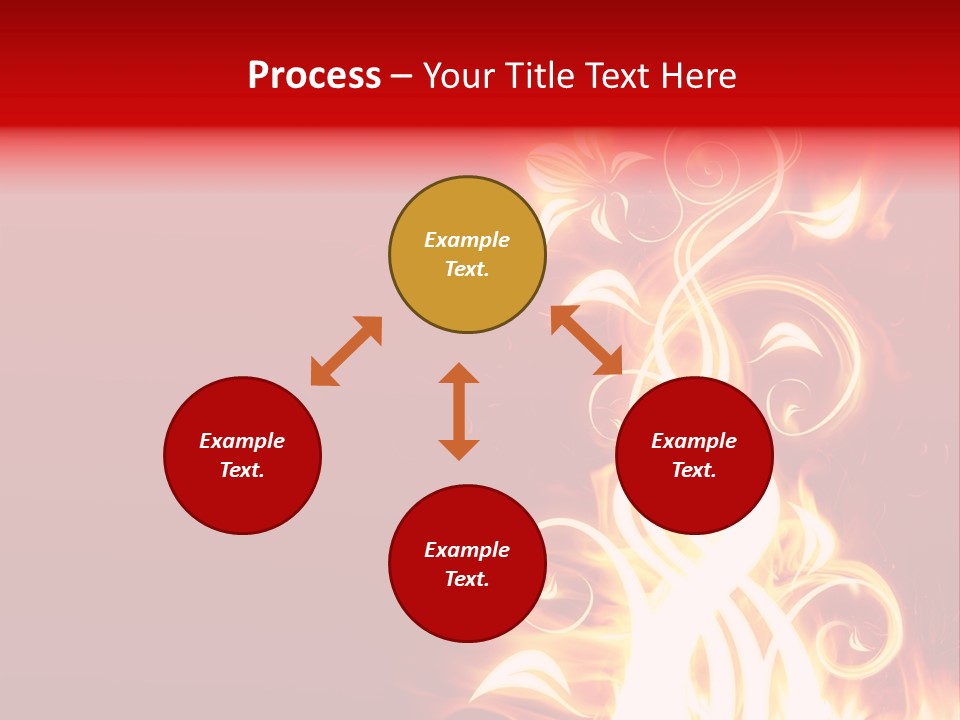 Process – Your Title Text Here

Example Text.

Example Text.

Example Text.

Example Text.